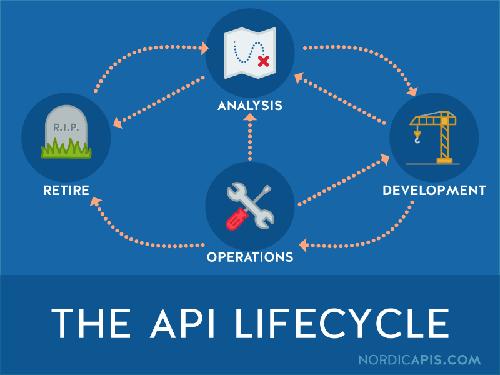 ANALYSIS

R.I.P.

RETIRE

DEVELOPMENT

OPERATIONS

THE API LIFECYCLE

NORDICAPIS.COM